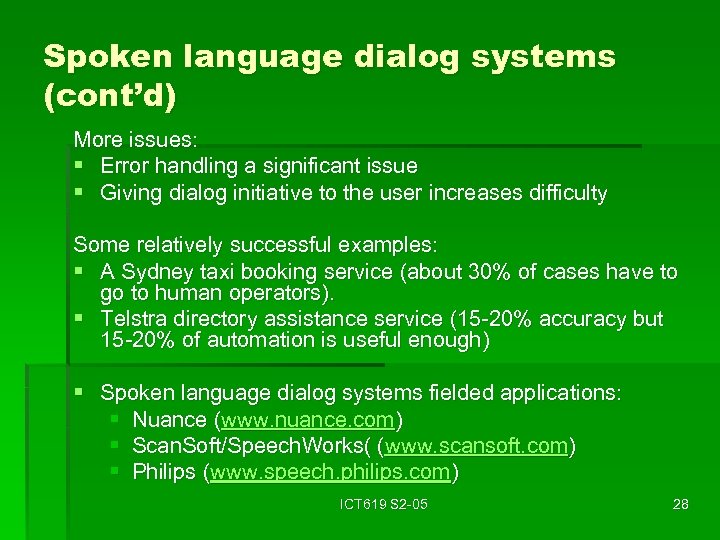 Spoken language dialog systems (cont'd)

More issues:
- Error handling a significant issue
- Giving dialog initiative to the user increases difficulty

Some relatively successful examples:
- A Sydney taxi booking service (about 30% of cases have to go to human operators).
- Telstra directory assistance service (15-20% accuracy but 15-20% of automation is useful enough)

- Spoken language dialog systems fielded applications:
  - Nuance (www.nuance.com)
  - ScanSoft/SpeechWorks( (www.scansoft.com)
  - Philips (www.speech.philips.com)

ICT619 S2-05

28